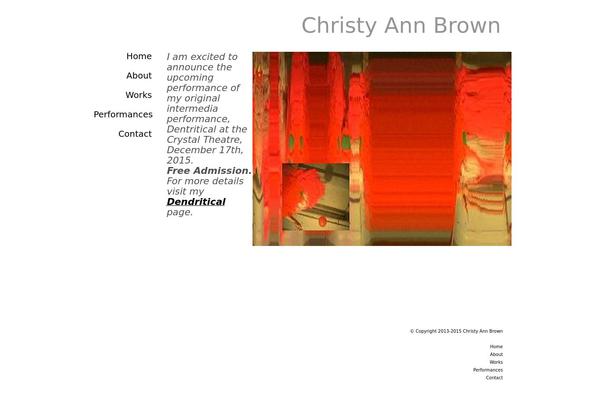 Christy Ann Brown

Home
About
Works
Performances
Contact

I am excited to announce the upcoming performance of my original intermedia performance, Dentritical at the Crystal Theatre, December 17th, 2015. Free Admission. For more details visit my Dendritical page.

© Copyright 2013-2015 Christy Ann Brown

Home
About
Works
Performances
Contact